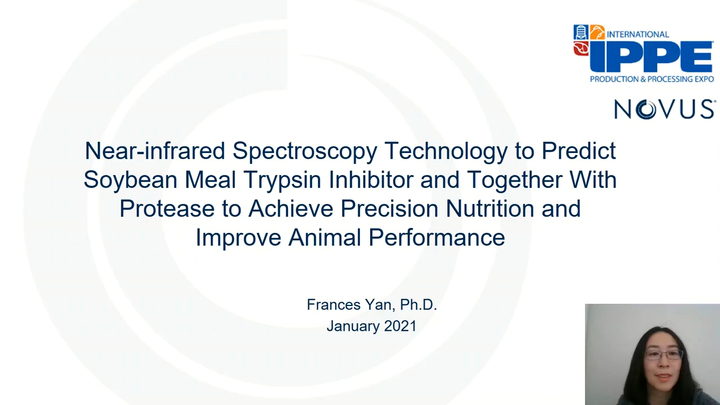 INTERNATIONAL
IPPE
PRODUCTION & PROCESSING EXPO

NOVUS

Near-infrared Spectroscopy Technology to Predict Soybean Meal Trypsin Inhibitor and Together With Protease to Achieve Precision Nutrition and Improve Animal Performance

Frances Yan, Ph.D.
January 2021